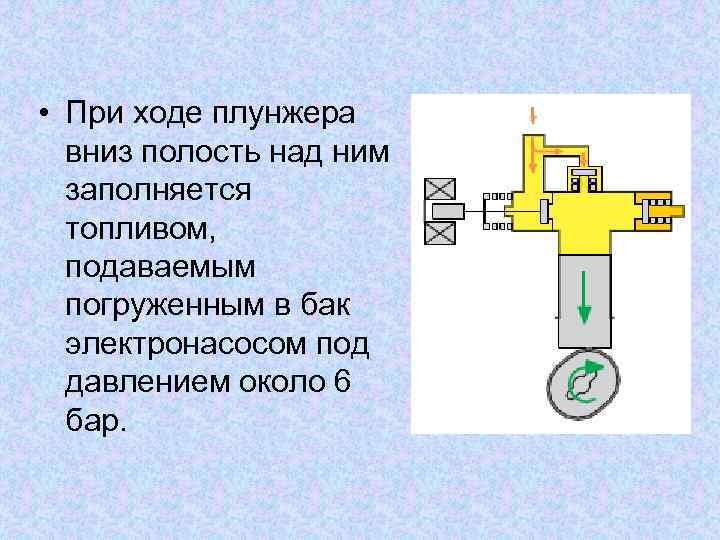 • При ходе плунжера вниз полость над ним заполняется топливом, подаваемым погруженным в бак электронасосом под давлением около 6 бар.